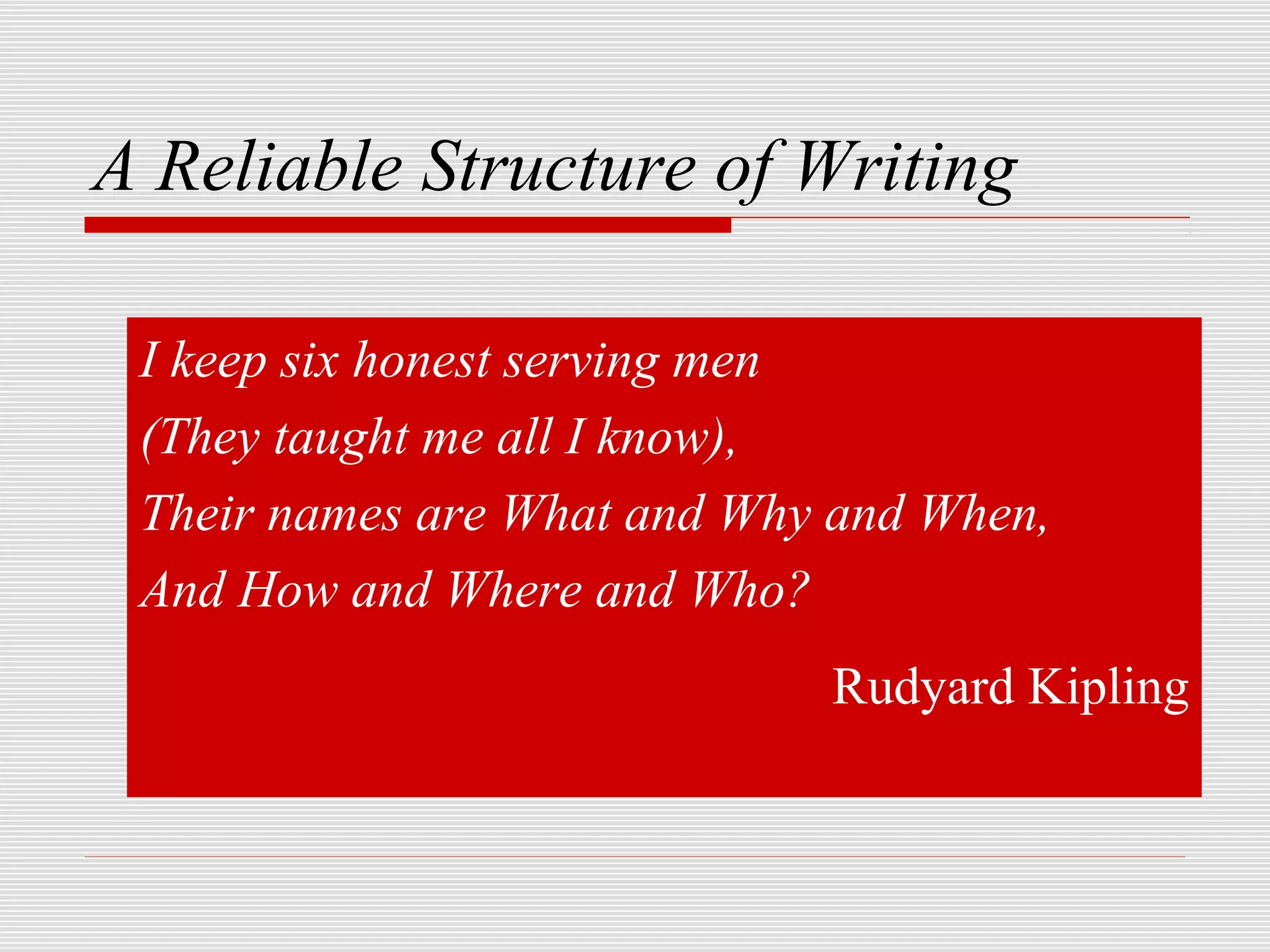 A Reliable Structure of Writing

I keep six honest serving men
(They taught me all I know),
Their names are What and Why and When,
And How and Where and Who?

Rudyard Kipling